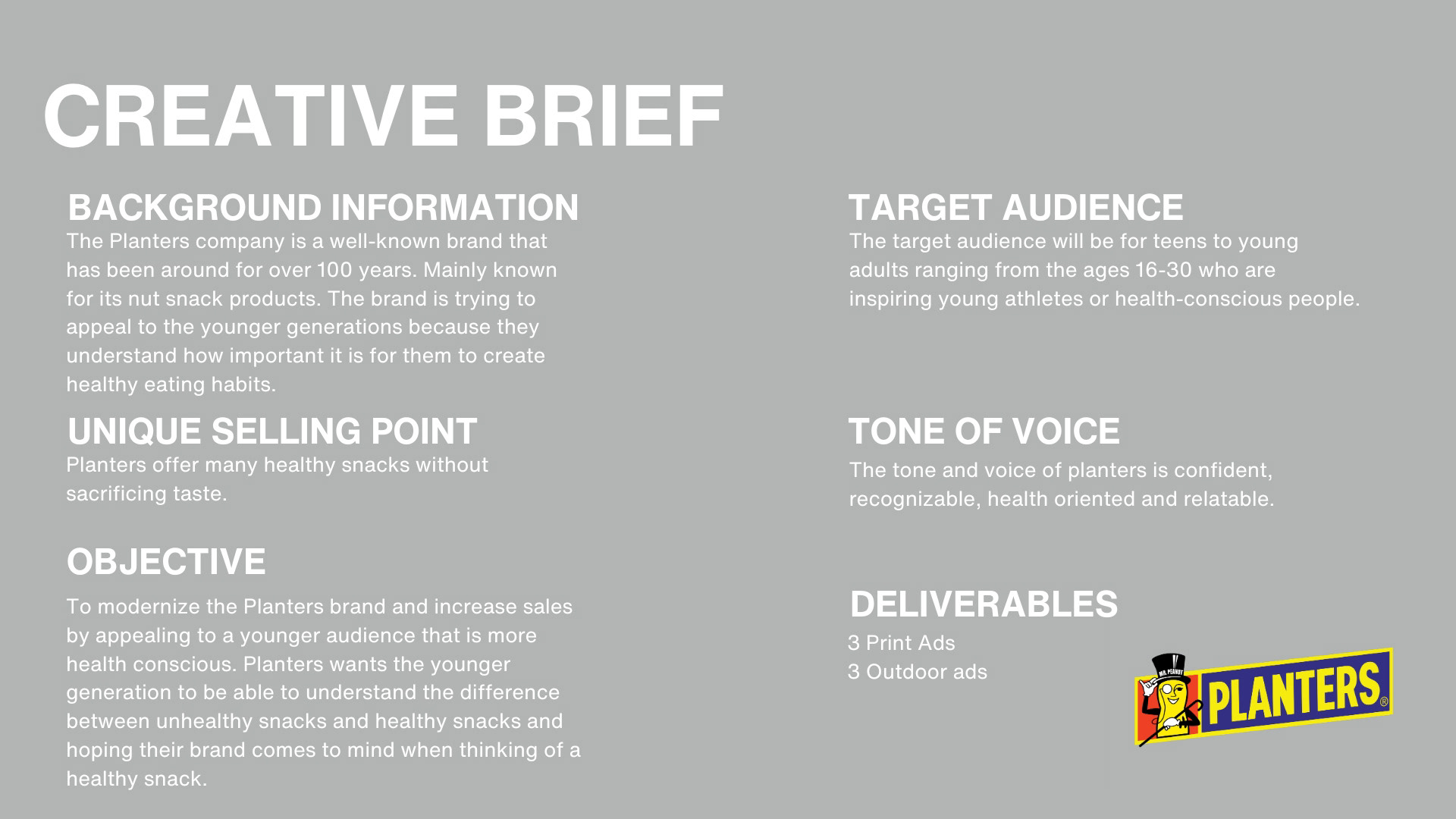 CREATIVE BRIEF

BACKGROUND INFORMATION
The Planters company is a well-known brand that has been around for over 100 years. Mainly known for its nut snack products. The brand is trying to appeal to the younger generations because they understand how important it is for them to create healthy eating habits.

UNIQUE SELLING POINT
Planters offer many healthy snacks without sacrificing taste.

OBJECTIVE
To modernize the Planters brand and increase sales by appealing to a younger audience that is more health conscious. Planters wants the younger generation to be able to understand the difference between unhealthy snacks and healthy snacks and hoping their brand comes to mind when thinking of a healthy snack.

TARGET AUDIENCE
The target audience will be for teens to young adults ranging from the ages 16-30 who are inspiring young athletes or health-conscious people.

TONE OF VOICE
The tone and voice of planters is confident, recognizable, health oriented and relatable.

DELIVERABLES
3 Print Ads
3 Outdoor ads

MR. PEANUT
PLANTERS®